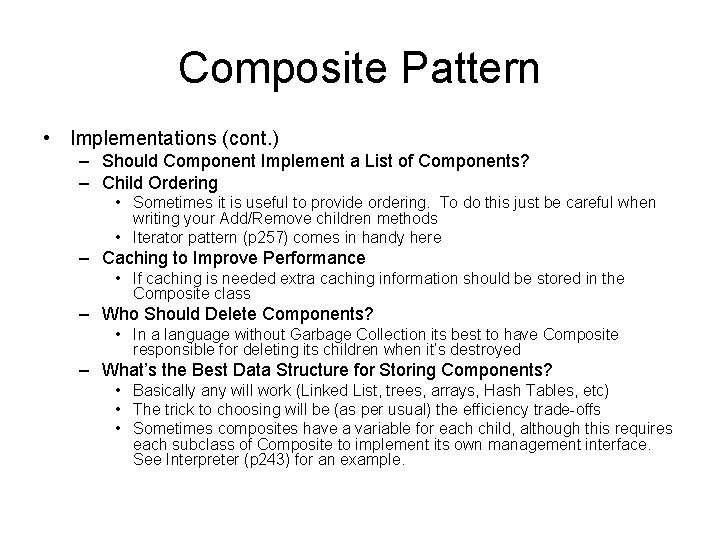 Composite Pattern

• Implementations (cont.)
  – Should Component Implement a List of Components?
  – Child Ordering
    • Sometimes it is useful to provide ordering. To do this just be careful when writing your Add/Remove children methods
    • Iterator pattern (p257) comes in handy here
  – Caching to Improve Performance
    • If caching is needed extra caching information should be stored in the Composite class
  – Who Should Delete Components?
    • In a language without Garbage Collection its best to have Composite responsible for deleting its children when it's destroyed
  – What's the Best Data Structure for Storing Components?
    • Basically any will work (Linked List, trees, arrays, Hash Tables, etc)
    • The trick to choosing will be (as per usual) the efficiency trade-offs
    • Sometimes composites have a variable for each child, although this requires each subclass of Composite to implement its own management interface. See Interpreter (p243) for an example.